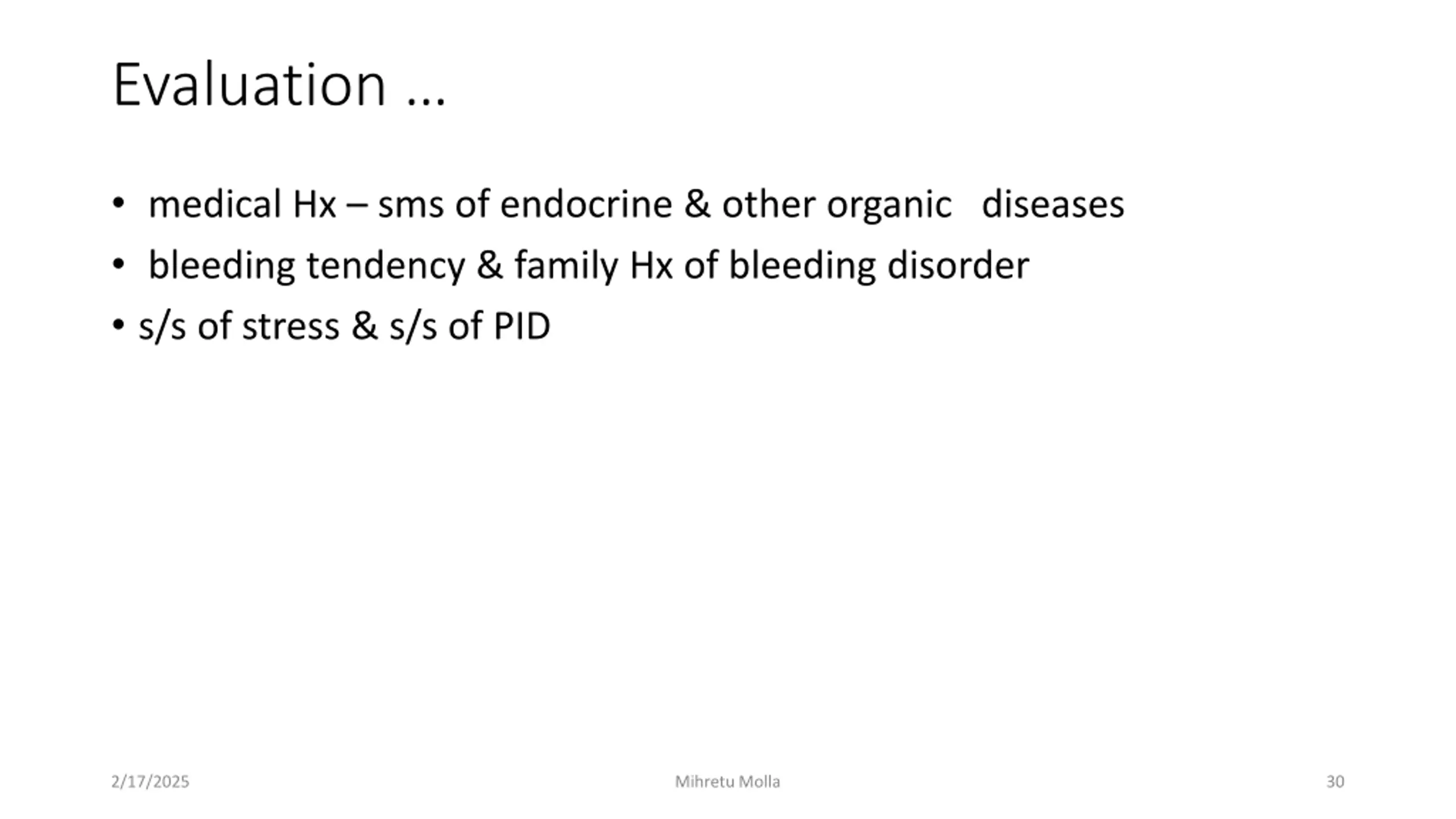 Evaluation …

• medical Hx – sms of endocrine & other organic diseases
• bleeding tendency & family Hx of bleeding disorder
• s/s of stress & s/s of PID

2/17/2025 Mihretu Molla 30